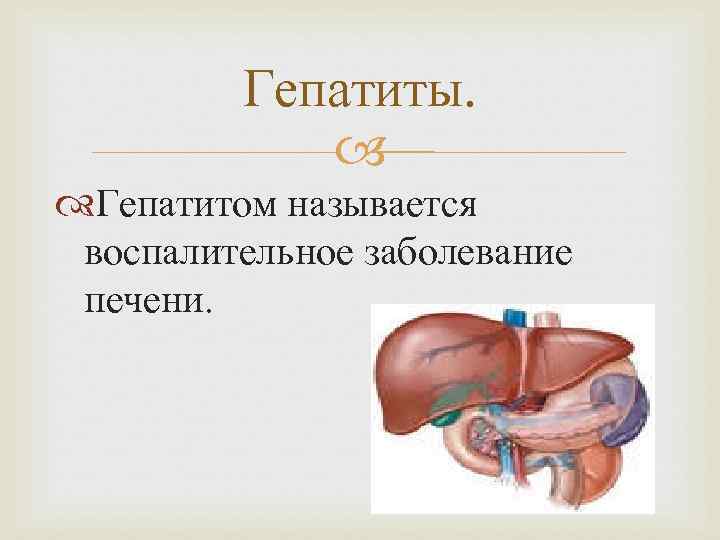 Гепатиты.

Гепатитом называется воспалительное заболевание печени.